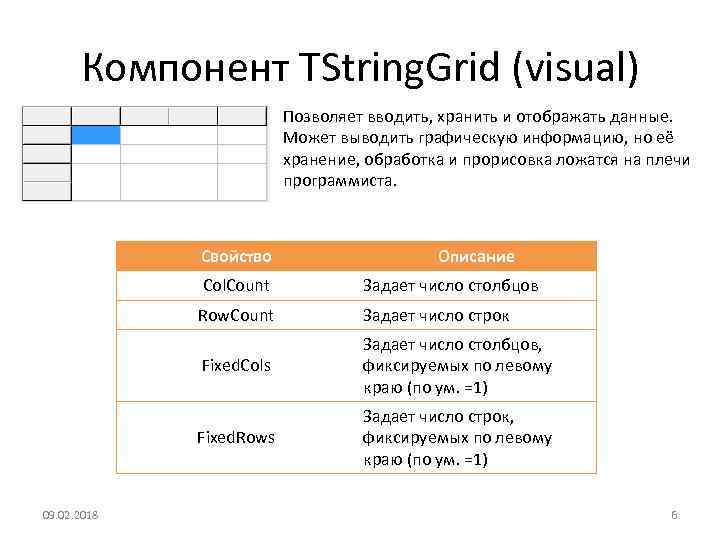 Компонент TStringGrid (visual)

Позволяет вводить, хранить и отображать данные. Может выводить графическую информацию, но её хранение, обработка и прорисовка ложатся на плечи программиста.

| Свойство | Описание |
|---|---|
| ColCount | Задает число столбцов |
| RowCount | Задает число строк |
| FixedCols | Задает число столбцов, фиксируемых по левому краю (по ум. =1) |
| FixedRows | Задает число строк, фиксируемых по левому краю (по ум. =1) |

09.02.2018

6